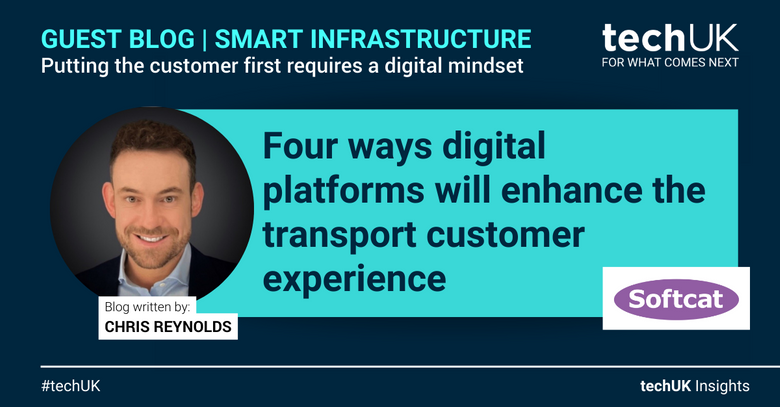 GUEST BLOG | SMART INFRASTRUCTURE
Putting the customer first requires a digital mindset

techUK
FOR WHAT COMES NEXT

Four ways digital platforms will enhance the transport customer experience

Blog written by:
CHRIS REYNOLDS

Softcat

#techUK

techUK Insights